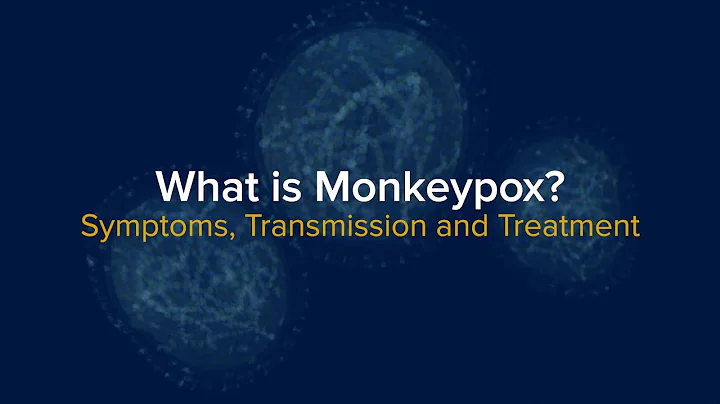 What is Monkeypox?
Symptoms, Transmission and Treatment